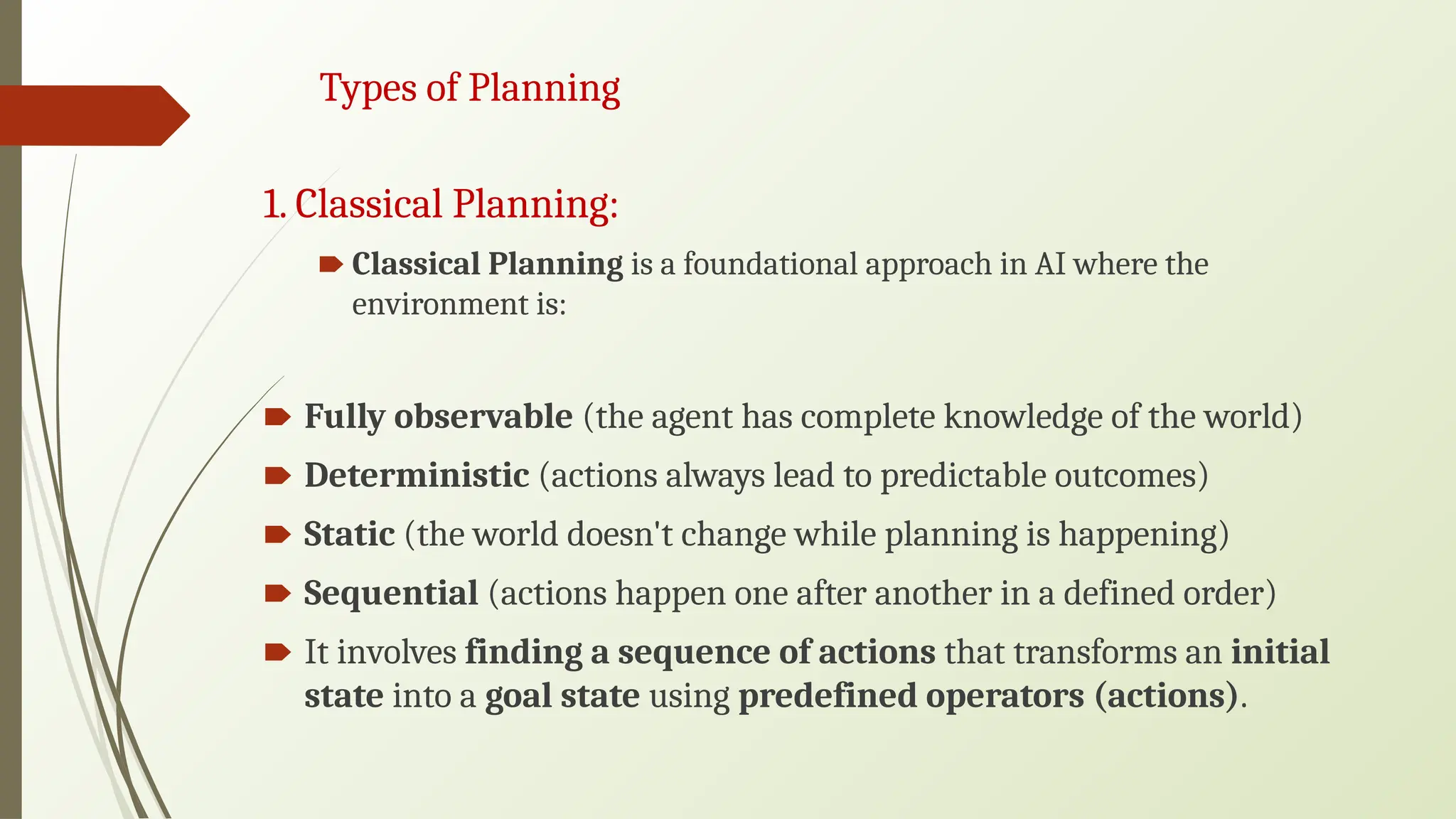 Types of Planning

1. Classical Planning:

Classical Planning is a foundational approach in AI where the environment is:

Fully observable (the agent has complete knowledge of the world)

Deterministic (actions always lead to predictable outcomes)

Static (the world doesn't change while planning is happening)

Sequential (actions happen one after another in a defined order)

It involves finding a sequence of actions that transforms an initial state into a goal state using predefined operators (actions).